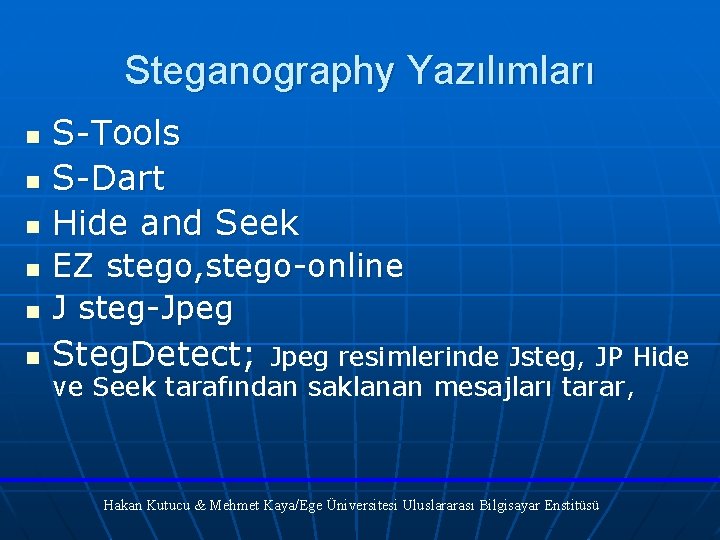 Steganography Yazılımları

- S-Tools
- S-Dart
- Hide and Seek
- EZ stego,stego-online
- J steg-Jpeg
- StegDetect; Jpeg resimlerinde Jsteg, JP Hide ve Seek tarafından saklanan mesajları tarar,

Hakan Kutucu & Mehmet Kaya/Ege Üniversitesi Uluslararası Bilgisayar Enstitüsü